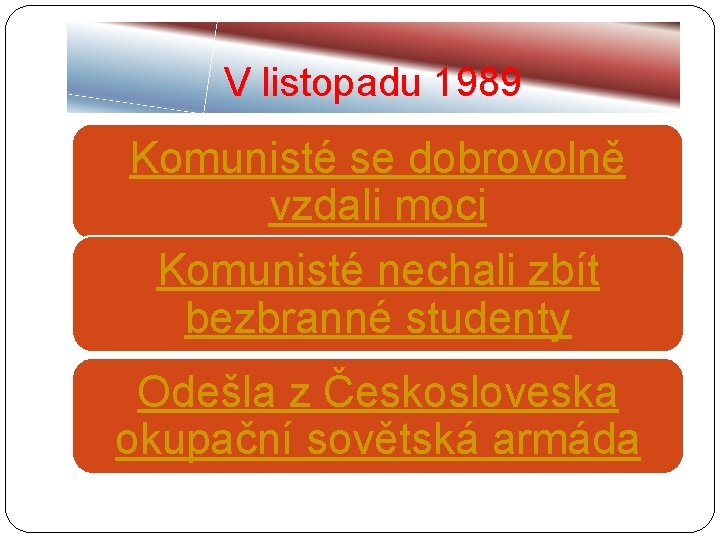 V listopadu 1989

Komunisté se dobrovolně vzdali moci

Komunisté nechali zbít bezbranné studenty

Odešla z Československa okupační sovětská armáda